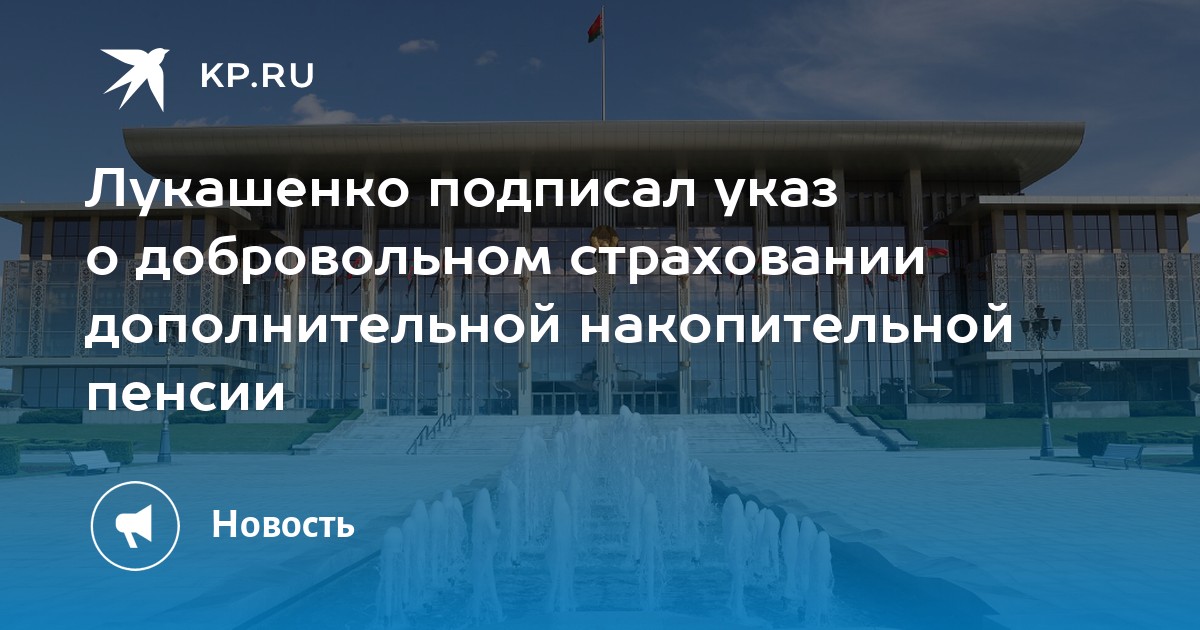 KP.RU

Лукашенко подписал указ о добровольном страховании дополнительной накопительной пенсии

Новость